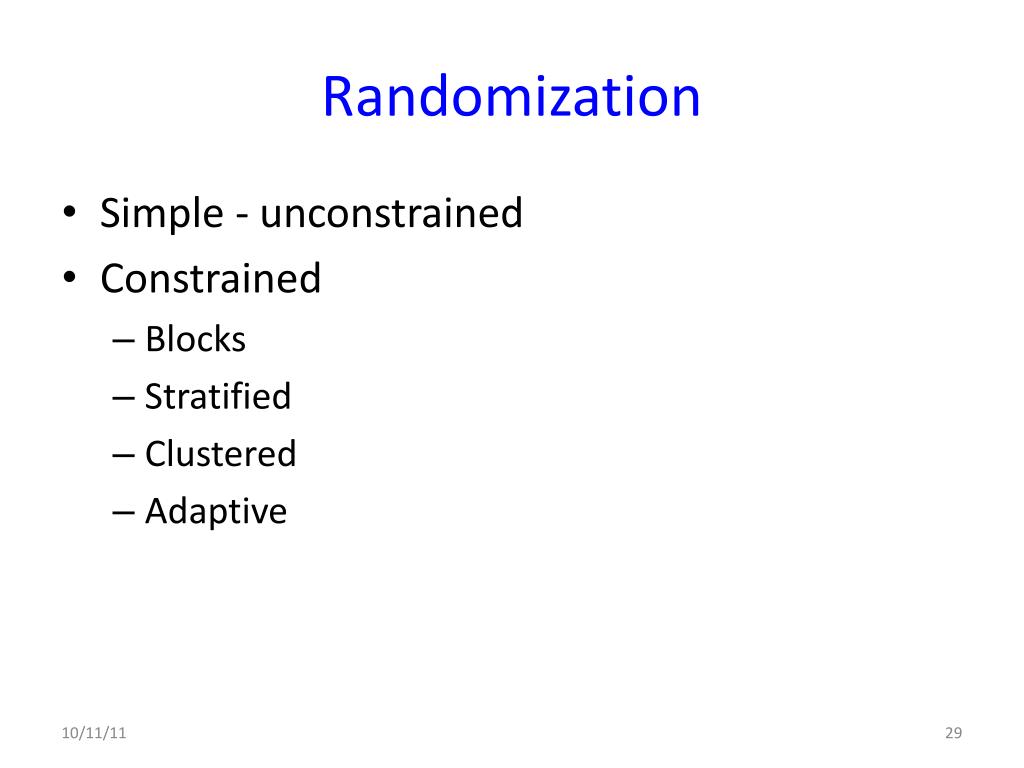 Randomization

• Simple - unconstrained
• Constrained
– Blocks
– Stratified
– Clustered
– Adaptive

10/11/11

29